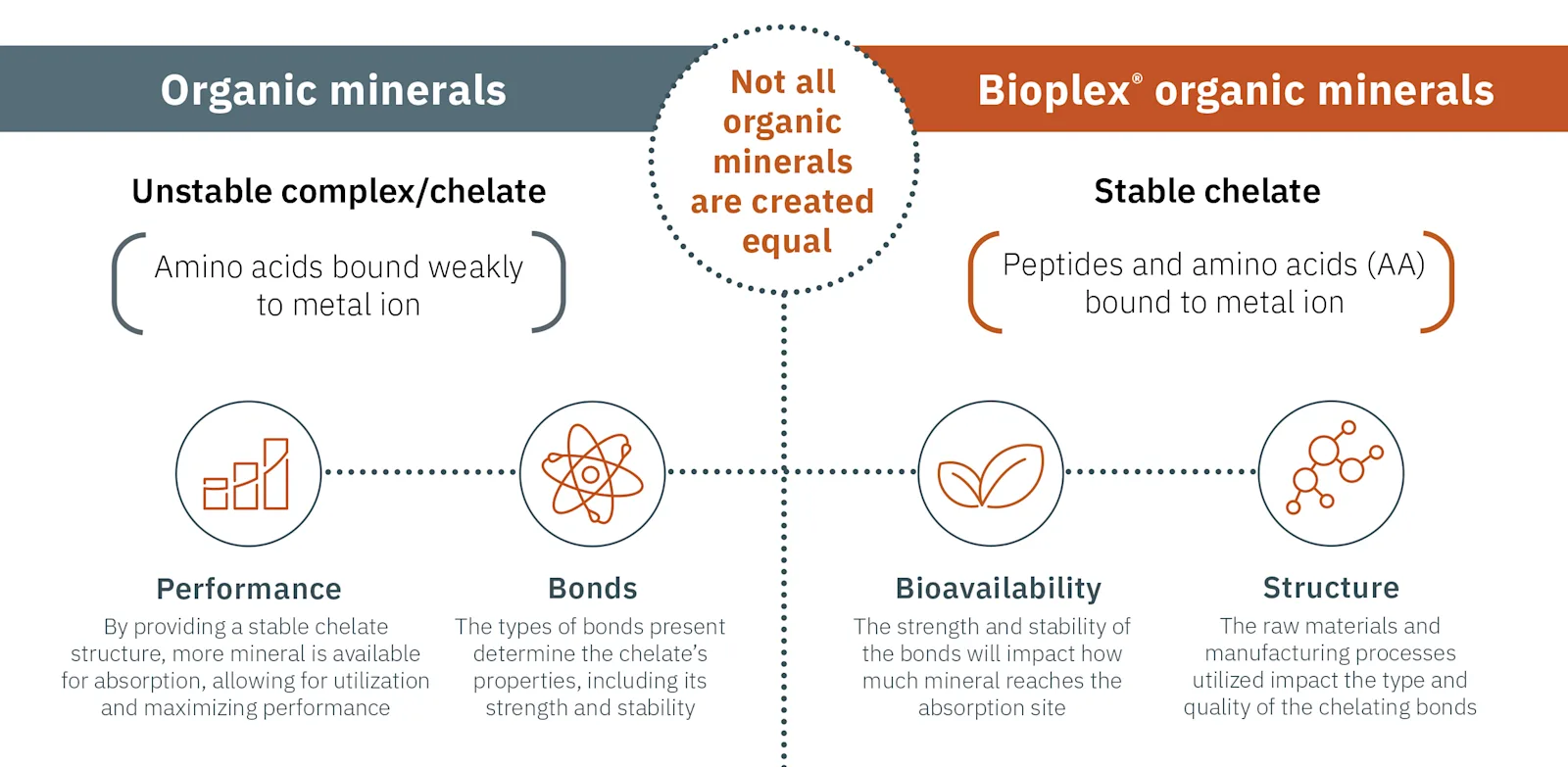 Organic minerals

Not all organic minerals are created equal

Bioplex® organic minerals

Unstable complex/chelate

Amino acids bound weakly to metal ion

Stable chelate

Peptides and amino acids (AA) bound to metal ion

Performance
By providing a stable chelate structure, more mineral is available for absorption, allowing for utilization and maximizing performance

Bonds
The types of bonds present determine the chelate's properties, including its strength and stability

Bioavailability
The strength and stability of the bonds will impact how much mineral reaches the absorption site

Structure
The raw materials and manufacturing processes utilized impact the type and quality of the chelating bonds